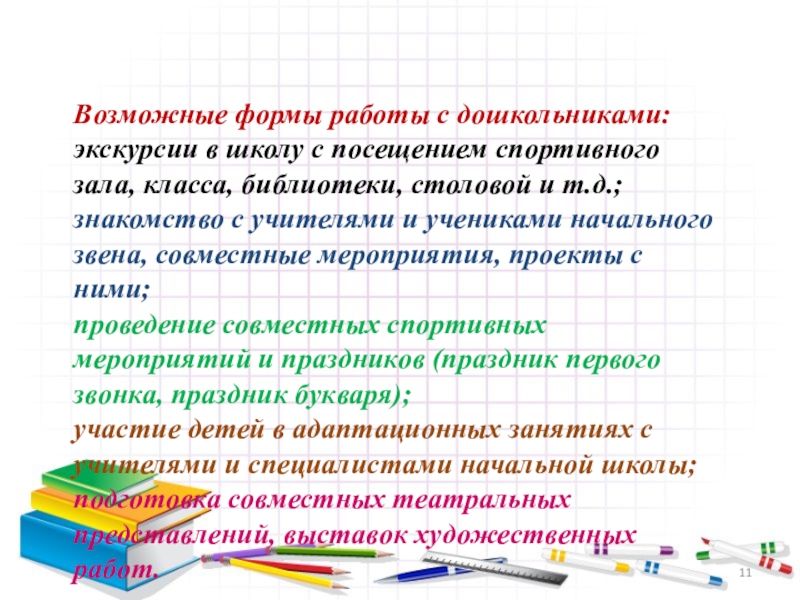 Возможные формы работы с дошкольниками:
экскурсии в школу с посещением спортивного зала, класса, библиотеки, столовой и т.д.;
знакомство с учителями и учениками начального звена, совместные мероприятия, проекты с ними;
проведение совместных спортивных мероприятий и праздников (праздник первого звонка, праздник букваря);
участие детей в адаптационных занятиях с учителями и специалистами начальной школы;
подготовка совместных театральных представлений, выставок художественных работ.

11